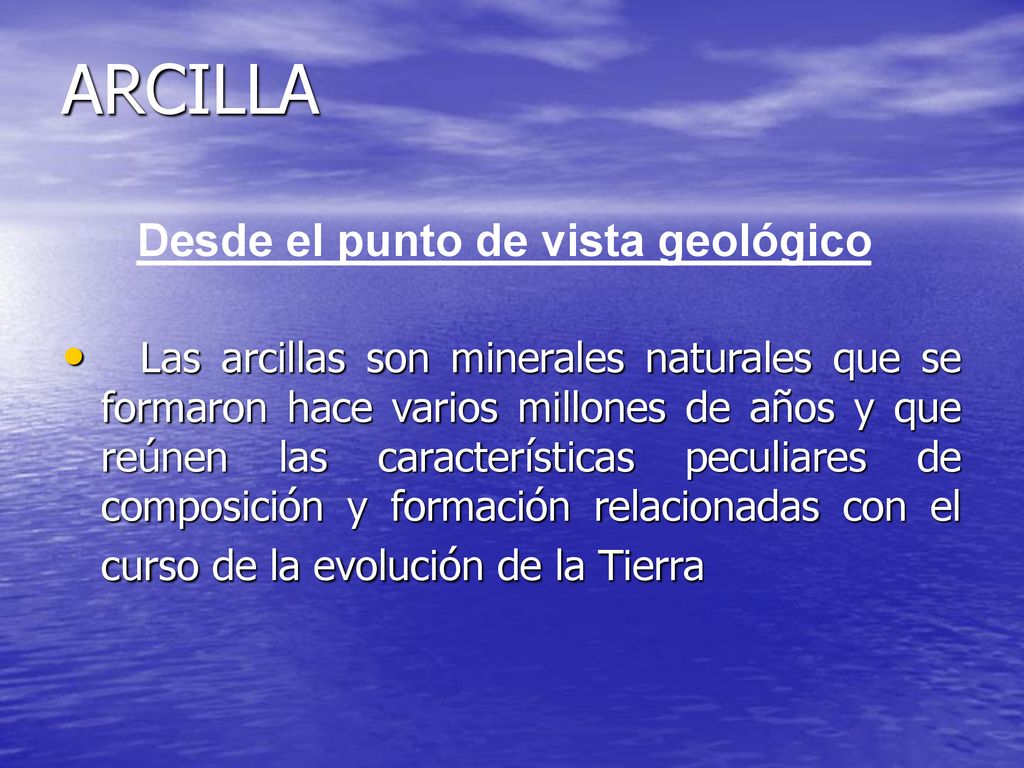 ARCILLA

Desde el punto de vista geológico

• Las arcillas son minerales naturales que se formaron hace varios millones de años y que reúnen las características peculiares de composición y formación relacionadas con el curso de la evolución de la Tierra